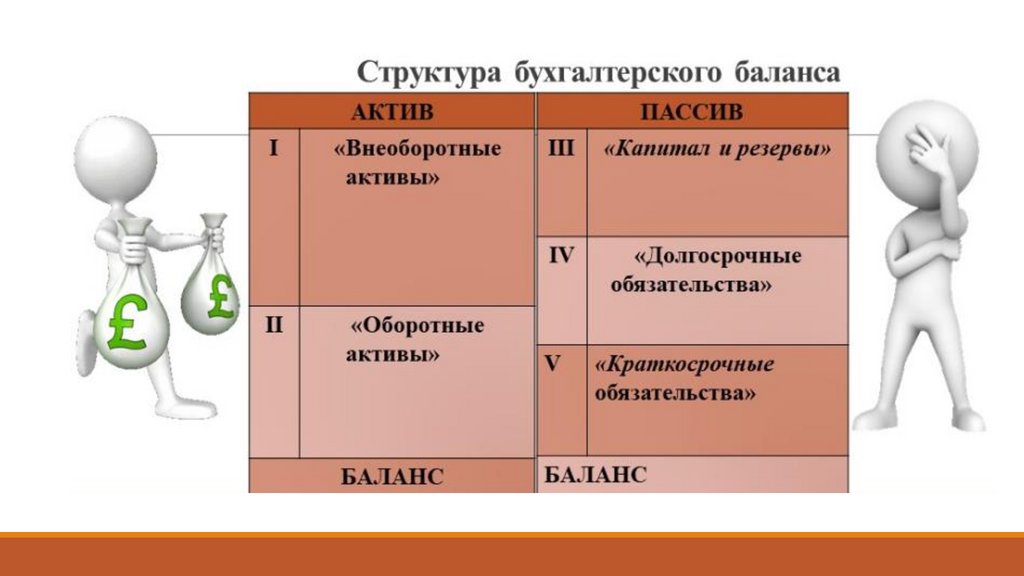 Структура бухгалтерского баланса

| АКТИВ | | ПАССИВ | |
|---|---|---|---|
| I | «Внеоборотные активы» | III | «Капитал и резервы» |
| | | IV | «Долгосрочные обязательства» |
| II | «Оборотные активы» | V | «Краткосрочные обязательства» |
| БАЛАНС | | БАЛАНС | |

£
£